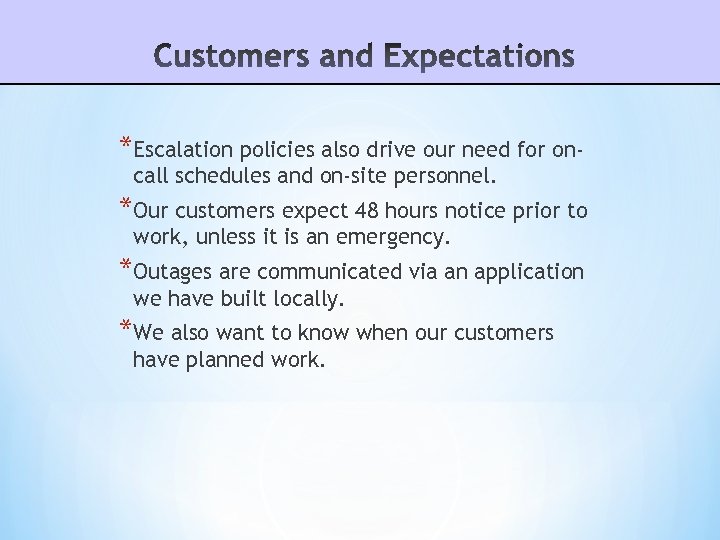 Customers and Expectations

*Escalation policies also drive our need for on-call schedules and on-site personnel.

*Our customers expect 48 hours notice prior to work, unless it is an emergency.

*Outages are communicated via an application we have built locally.

*We also want to know when our customers have planned work.